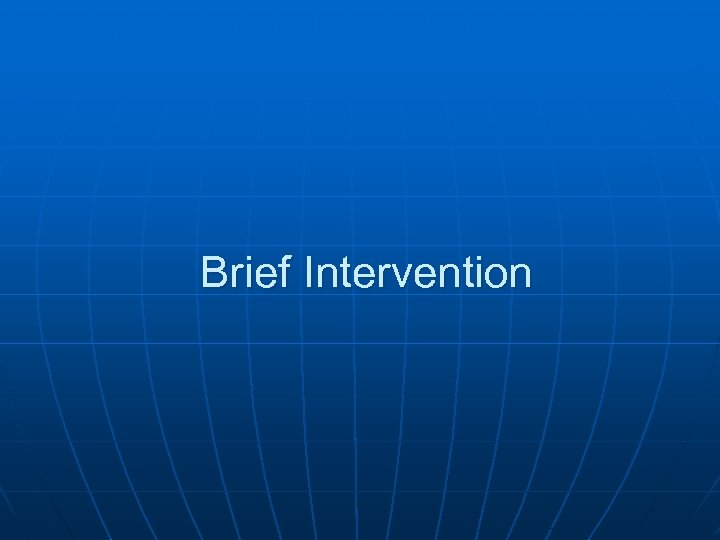 Brief Intervention